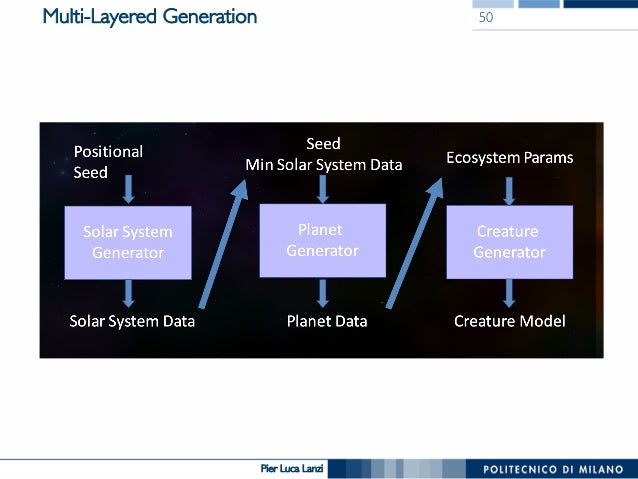 Multi-Layered Generation

50

Positional Seed

Solar System Generator

Solar System Data

Seed
Min Solar System Data

Planet Generator

Planet Data

Ecosystem Params

Creature Generator

Creature Model

Pier Luca Lanzi

POLITECNICO DI MILANO